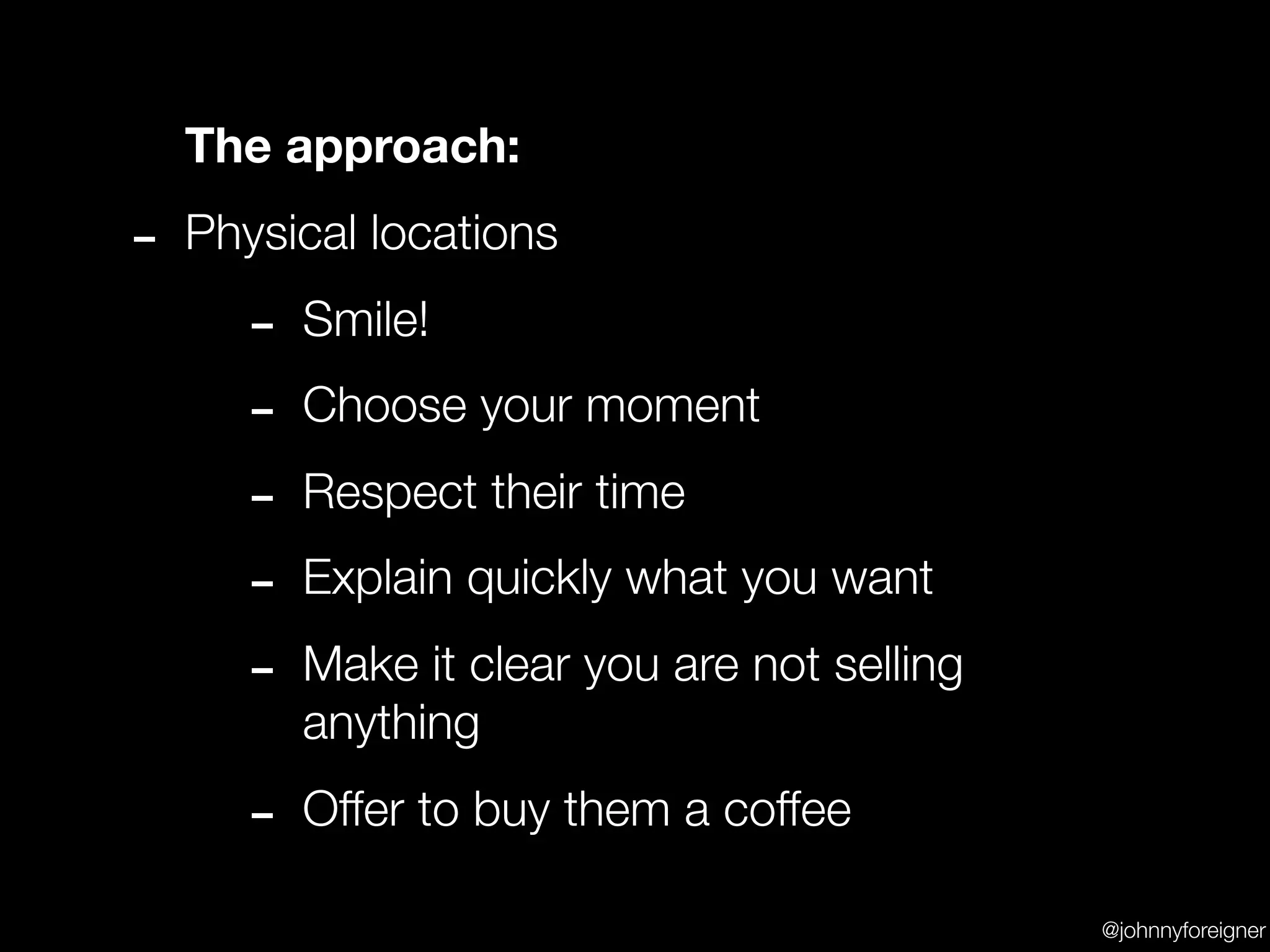 The approach:

- Physical locations
  - Smile!
  - Choose your moment
  - Respect their time
  - Explain quickly what you want
  - Make it clear you are not selling anything
  - Offer to buy them a coffee

@johnnyforeigner